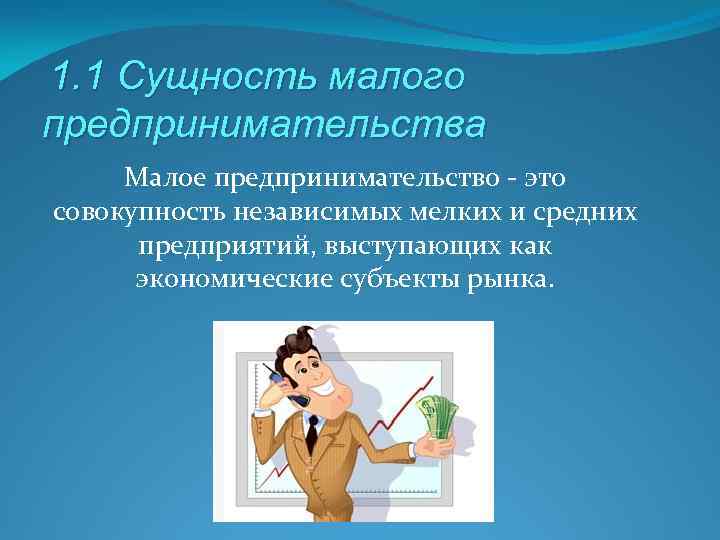 1.1 Сущность малого предпринимательства

Малое предпринимательство - это совокупность независимых мелких и средних предприятий, выступающих как экономические субъекты рынка.